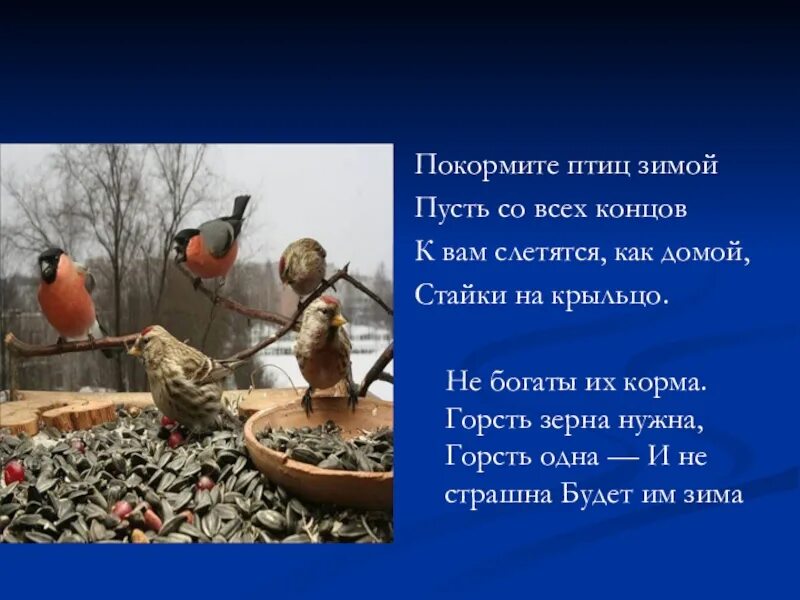 Покормите птиц зимой
Пусть со всех концов
К вам слетятся, как домой,
Стайки на крыльцо.

Не богаты их корма.
Горсть зерна нужна,
Горсть одна — И не
страшна Будет им зима